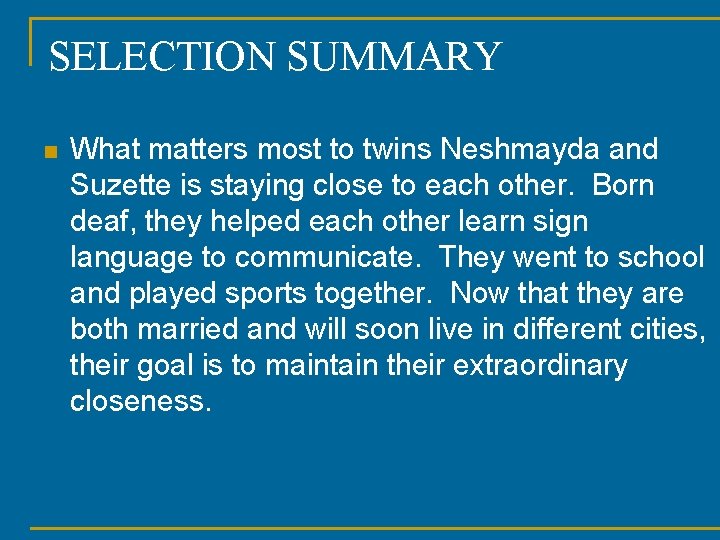 SELECTION SUMMARY

What matters most to twins Neshmayda and Suzette is staying close to each other. Born deaf, they helped each other learn sign language to communicate. They went to school and played sports together. Now that they are both married and will soon live in different cities, their goal is to maintain their extraordinary closeness.